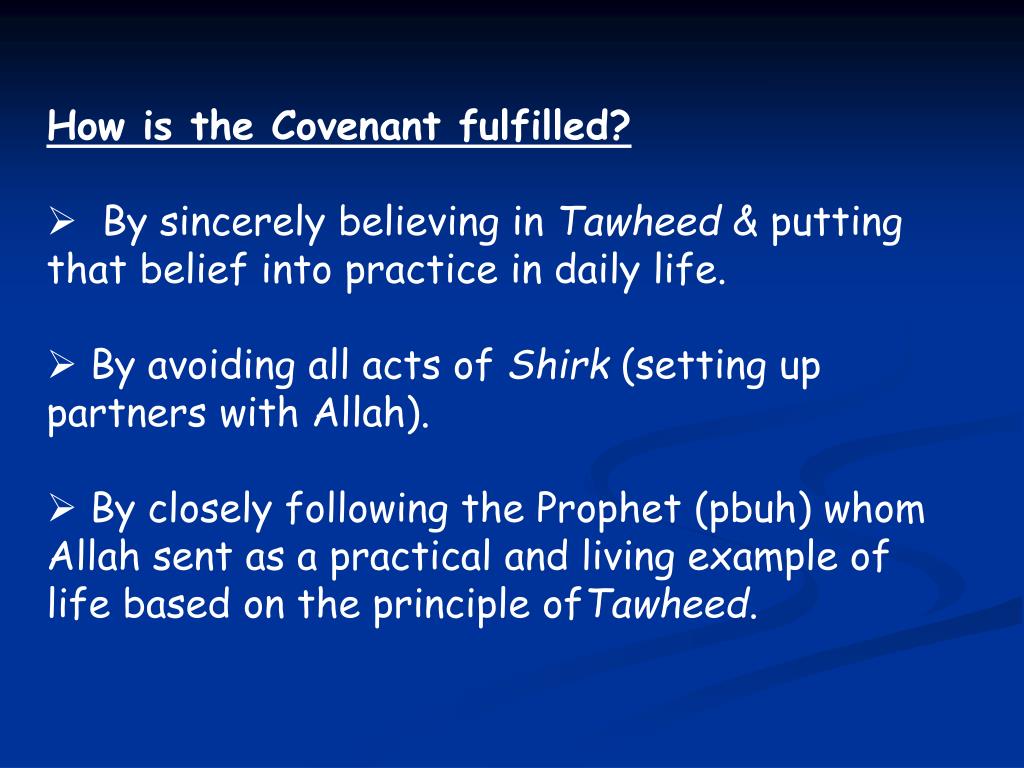 How is the Covenant fulfilled?

➢ By sincerely believing in Tawheed & putting that belief into practice in daily life.

➢ By avoiding all acts of Shirk (setting up partners with Allah).

➢ By closely following the Prophet (pbuh) whom Allah sent as a practical and living example of life based on the principle ofTawheed.